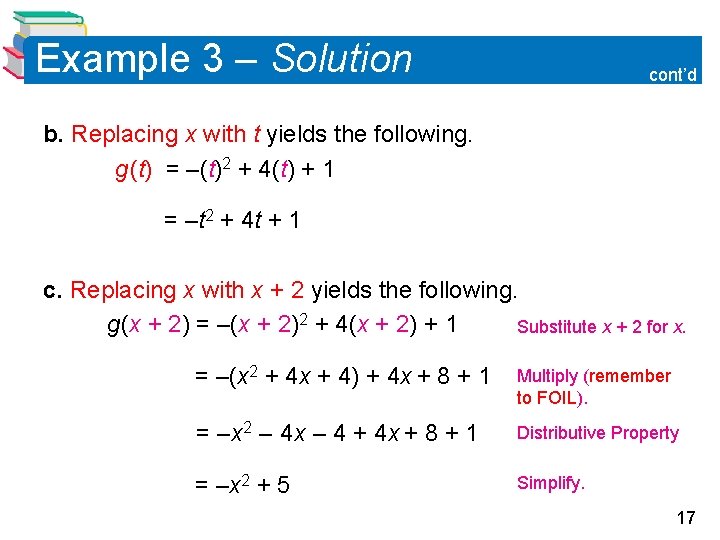 Example 3 – Solution

cont'd

b. Replacing $x$ with $t$ yields the following.

$g(t) = -(t)^2 + 4(t) + 1$

$= -t^2 + 4t + 1$

c. Replacing $x$ with $x + 2$ yields the following.

$g(x + 2) = -(x + 2)^2 + 4(x + 2) + 1$ Substitute $x + 2$ for $x$.

$= -(x^2 + 4x + 4) + 4x + 8 + 1$ Multiply (remember to FOIL).

$= -x^2 - 4x - 4 + 4x + 8 + 1$ Distributive Property

$= -x^2 + 5$ Simplify.

17